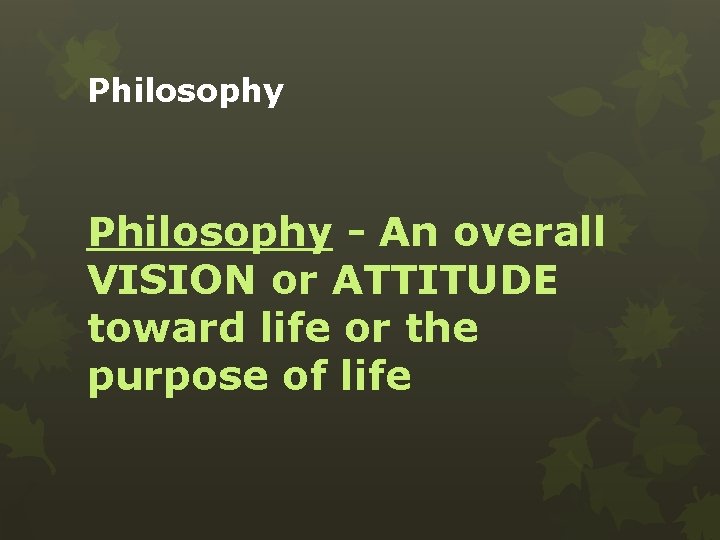 Philosophy

Philosophy - An overall VISION or ATTITUDE toward life or the purpose of life